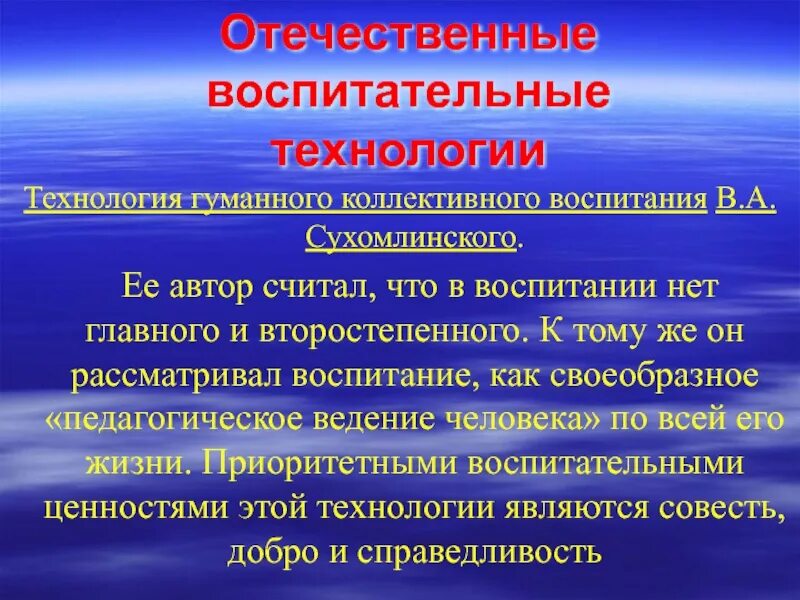 Отечественные воспитательные технологии

Технология гуманного коллективного воспитания В.А. Сухомлинского.

Ее автор считал, что в воспитании нет главного и второстепенного. К тому же он рассматривал воспитание, как своеобразное «педагогическое ведение человека» по всей его жизни. Приоритетными воспитательными ценностями этой технологии являются совесть, добро и справедливость